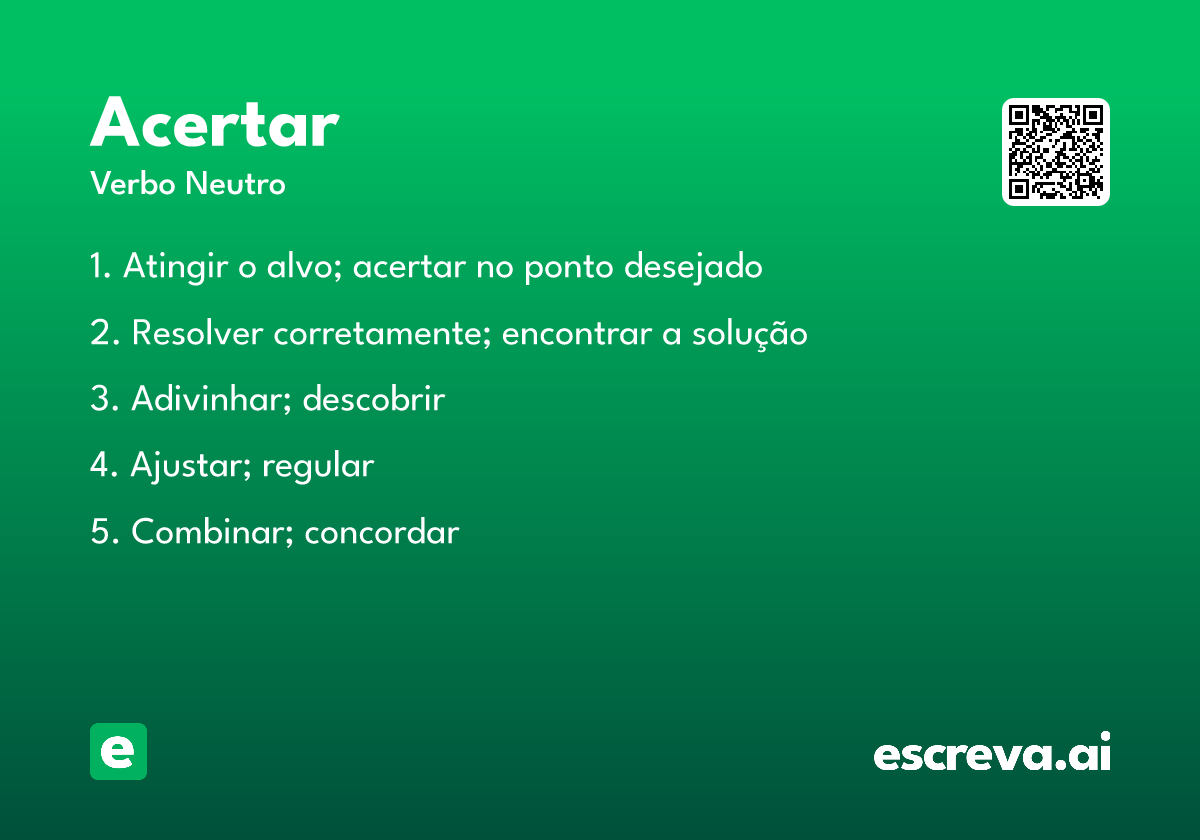 Acertar

Verbo Neutro

1. Atingir o alvo; acertar no ponto desejado

2. Resolver corretamente; encontrar a solução

3. Adivinhar; descobrir

4. Ajustar; regular

5. Combinar; concordar

e

escreva.ai